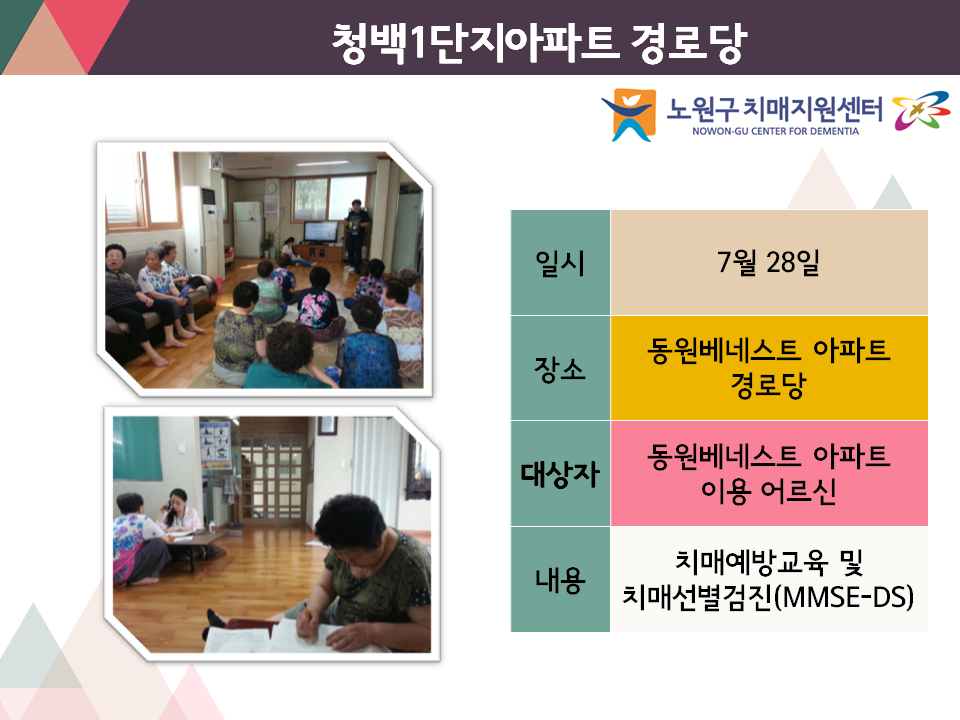 청백1단지아파트 경로당

노원구 치매지원센터
NOWON-GU CENTER FOR DEMENTIA

| 일시 | 7월 28일 |
|---|---|
| 장소 | 동원베네스트 아파트 경로당 |
| 대상자 | 동원베네스트 아파트 이용 어르신 |
| 내용 | 치매예방교육 및 치매선별검진(MMSE-DS) |